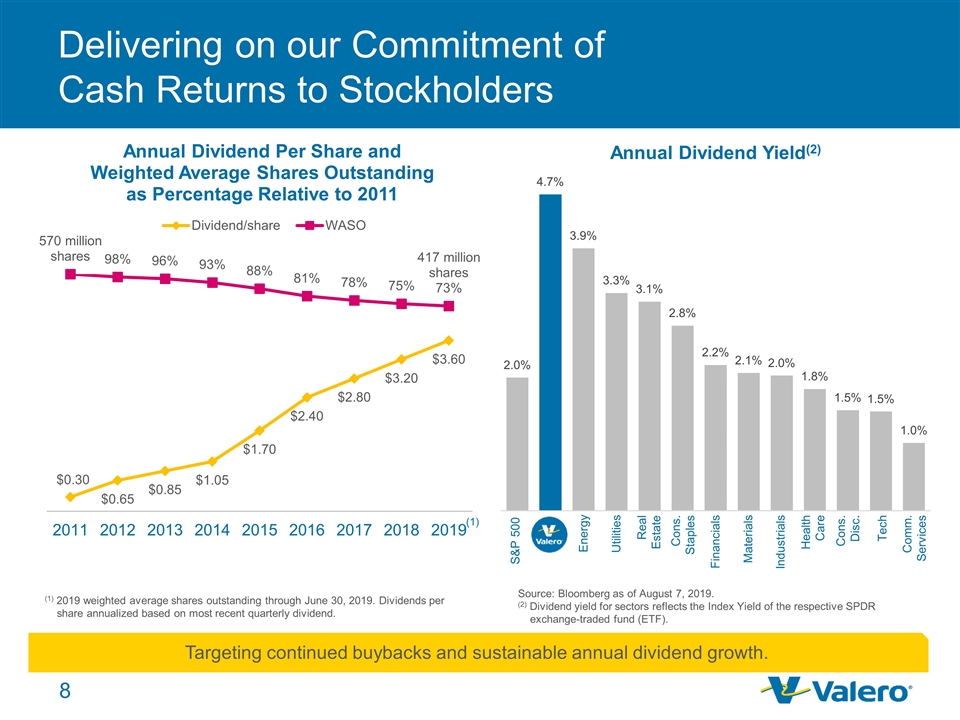 Delivering on our Commitment of Cash Returns to Stockholders

Annual Dividend Per Share and Weighted Average Shares Outstanding as Percentage Relative to 2011

Dividend/share WASO

570 million shares 98% 96% 93% 88% 81% 78% 75% 417 million shares 73%

$0.30 $0.65 $0.85 $1.05 $1.70 $2.40 $2.80 $3.20 $3.60

2011 2012 2013 2014 2015 2016 2017 2018 2019$^{(1)}$

$^{(1)}$ 2019 weighted average shares outstanding through June 30, 2019. Dividends per share annualized based on most recent quarterly dividend.

Annual Dividend Yield$^{(2)}$

2.0% 4.7% 3.9% 3.3% 3.1% 2.8% 2.2% 2.1% 2.0% 1.8% 1.5% 1.5% 1.0%

S&P 500 Valero Energy Utilities Real Estate Cons. Staples Financials Materials Industrials Health Care Cons. Disc. Tech Comm. Services

Source: Bloomberg as of August 7, 2019.
$^{(2)}$ Dividend yield for sectors reflects the Index Yield of the respective SPDR exchange-traded fund (ETF).

Targeting continued buybacks and sustainable annual dividend growth.

8

Valero